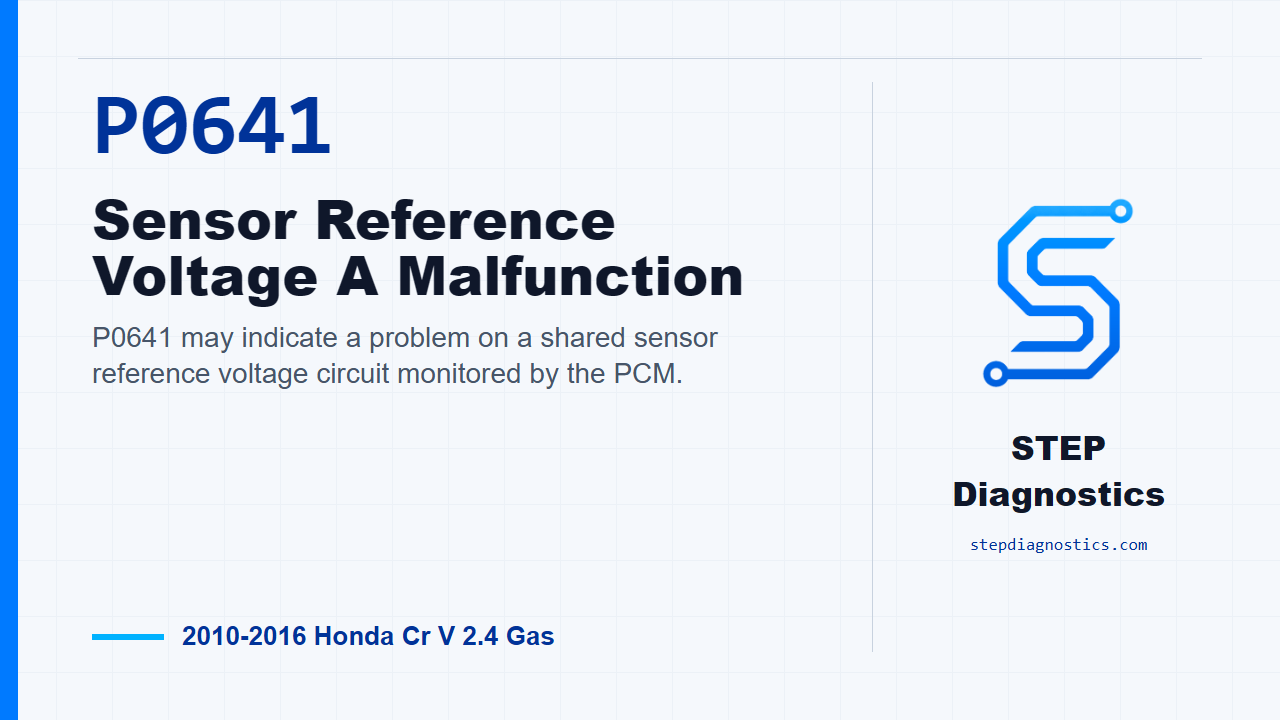 P0641

Sensor Reference Voltage A Malfunction

P0641 may indicate a problem on a shared sensor reference voltage circuit monitored by the PCM.

2010-2016 Honda Cr V 2.4 Gas

STEP Diagnostics

stepdiagnostics.com